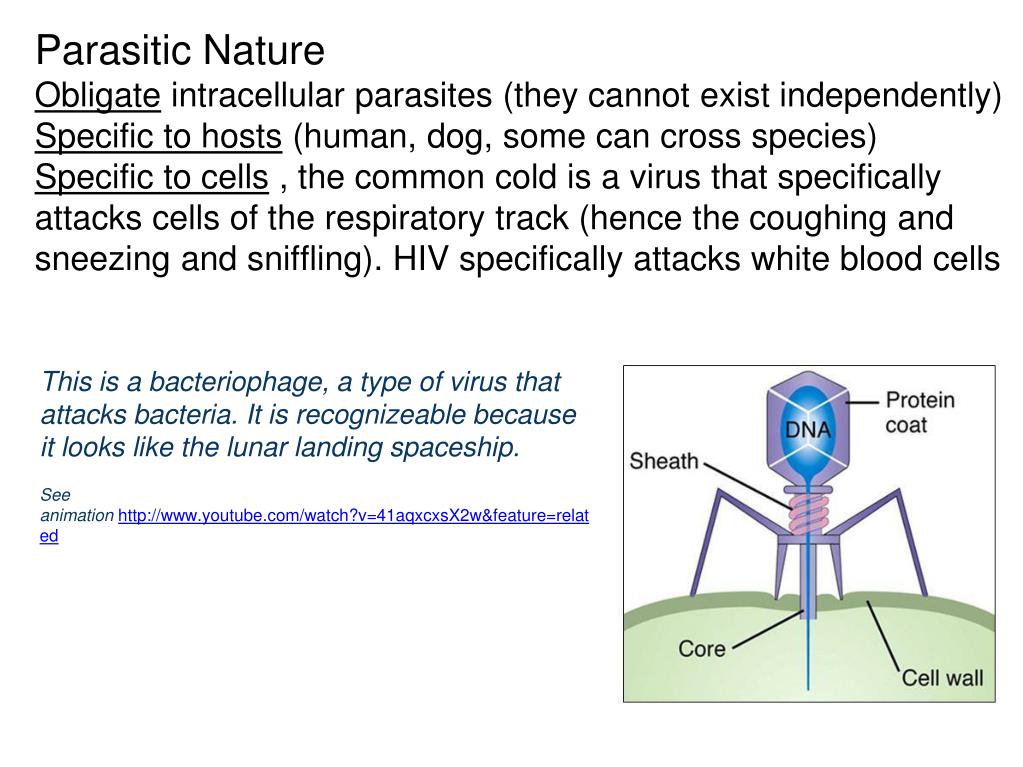 Parasitic Nature
Obligate intracellular parasites (they cannot exist independently)
Specific to hosts (human, dog, some can cross species)
Specific to cells , the common cold is a virus that specifically attacks cells of the respiratory track (hence the coughing and sneezing and sniffling). HIV specifically attacks white blood cells

This is a bacteriophage, a type of virus that attacks bacteria. It is recognizeable because it looks like the lunar landing spaceship.

See animation http://www.youtube.com/watch?v=41aqxcxsX2w&feature=related

DNA
Protein coat
Sheath
Core
Cell wall